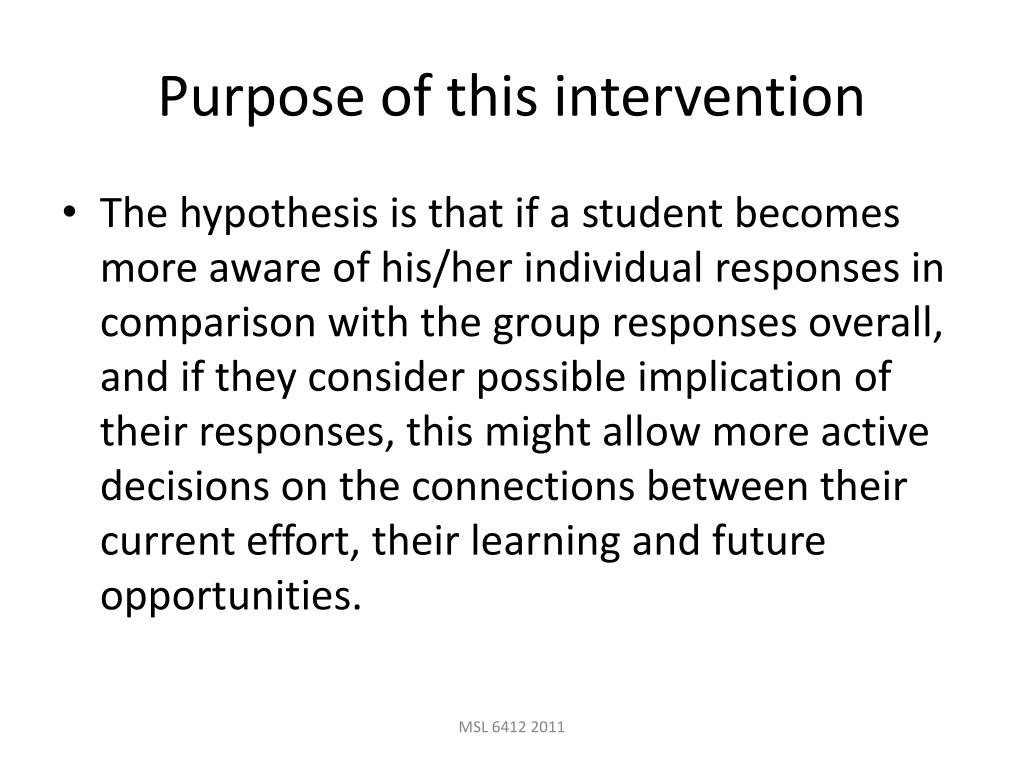 Purpose of this intervention

• The hypothesis is that if a student becomes more aware of his/her individual responses in comparison with the group responses overall, and if they consider possible implication of their responses, this might allow more active decisions on the connections between their current effort, their learning and future opportunities.

MSL 6412 2011